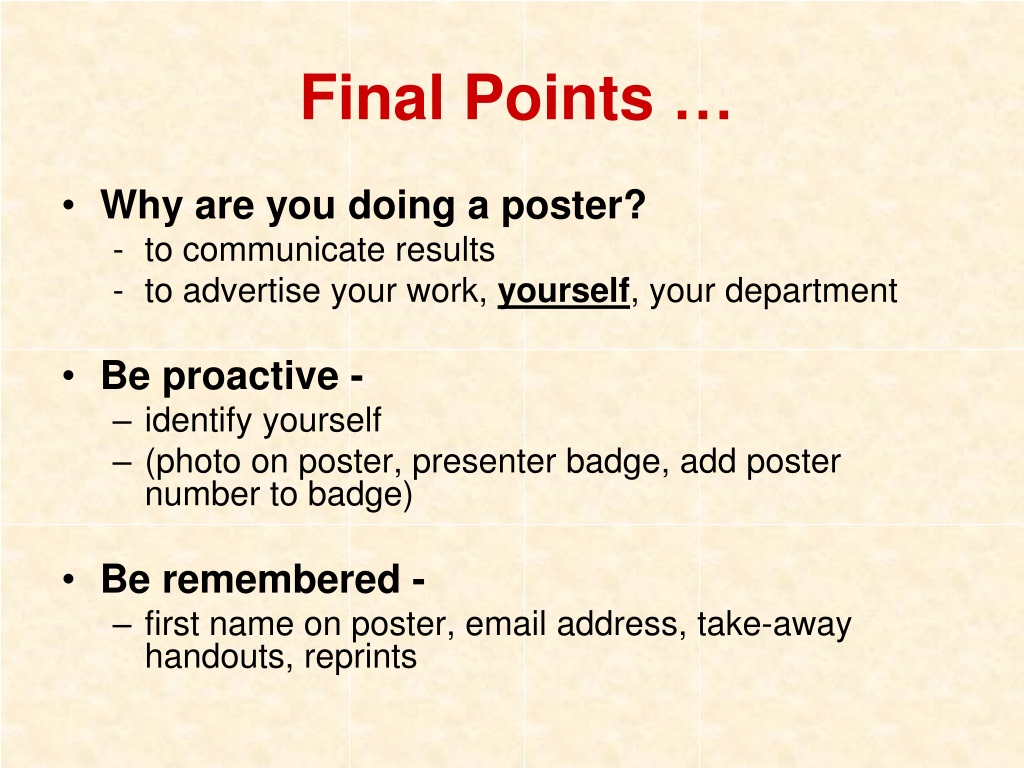 Final Points …

• Why are you doing a poster?
- to communicate results
- to advertise your work, yourself, your department

• Be proactive -
– identify yourself
– (photo on poster, presenter badge, add poster number to badge)

• Be remembered -
– first name on poster, email address, take-away handouts, reprints